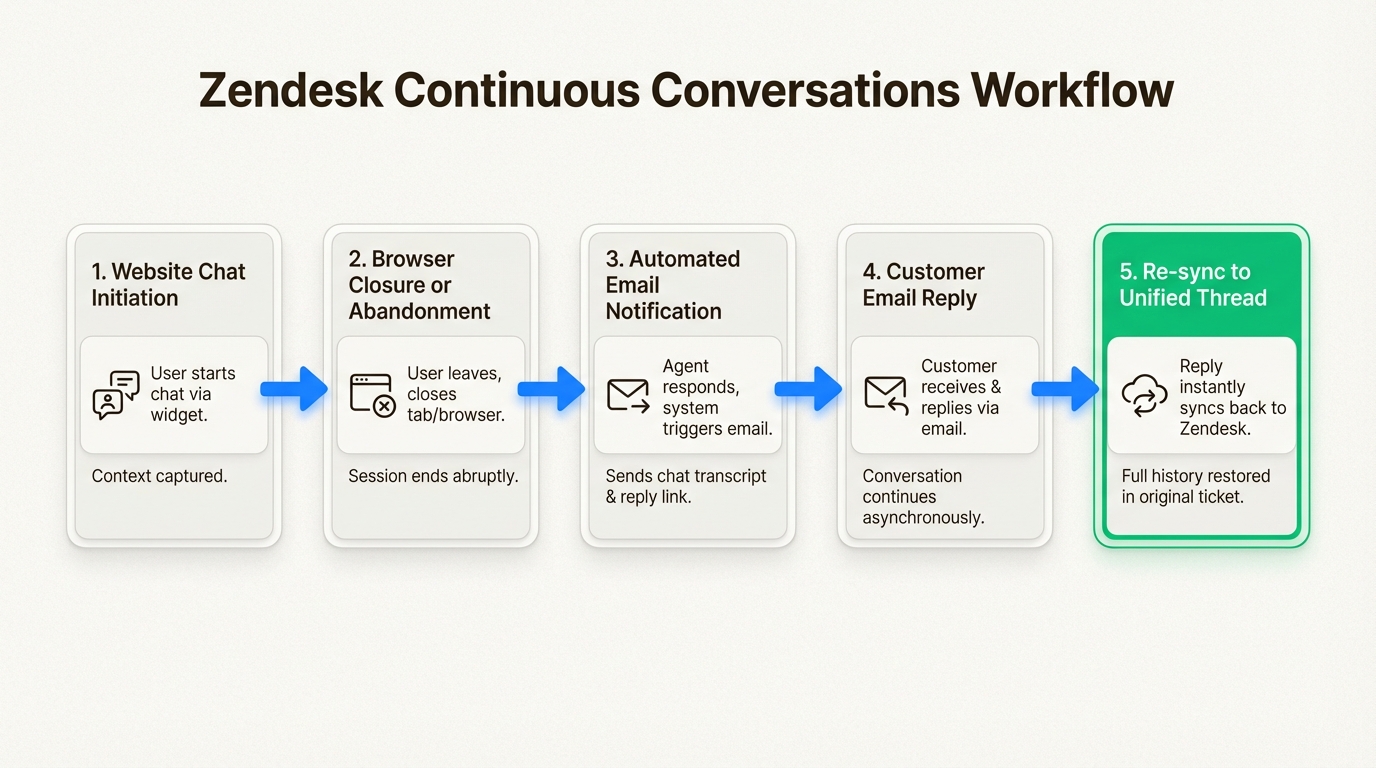 Zendesk Continuous Conversations Workflow

1. Website Chat Initiation

User starts chat via widget.

Context captured.

2. Browser Closure or Abandonment

User leaves, closes tab/browser.

Session ends abruptly.

3. Automated Email Notification

Agent responds, system triggers email.

Sends chat transcript & reply link.

4. Customer Email Reply

Customer receives & replies via email.

Conversation continues asynchronously.

5. Re-sync to Unified Thread

Reply instantly syncs back to Zendesk.

Full history restored in original ticket.